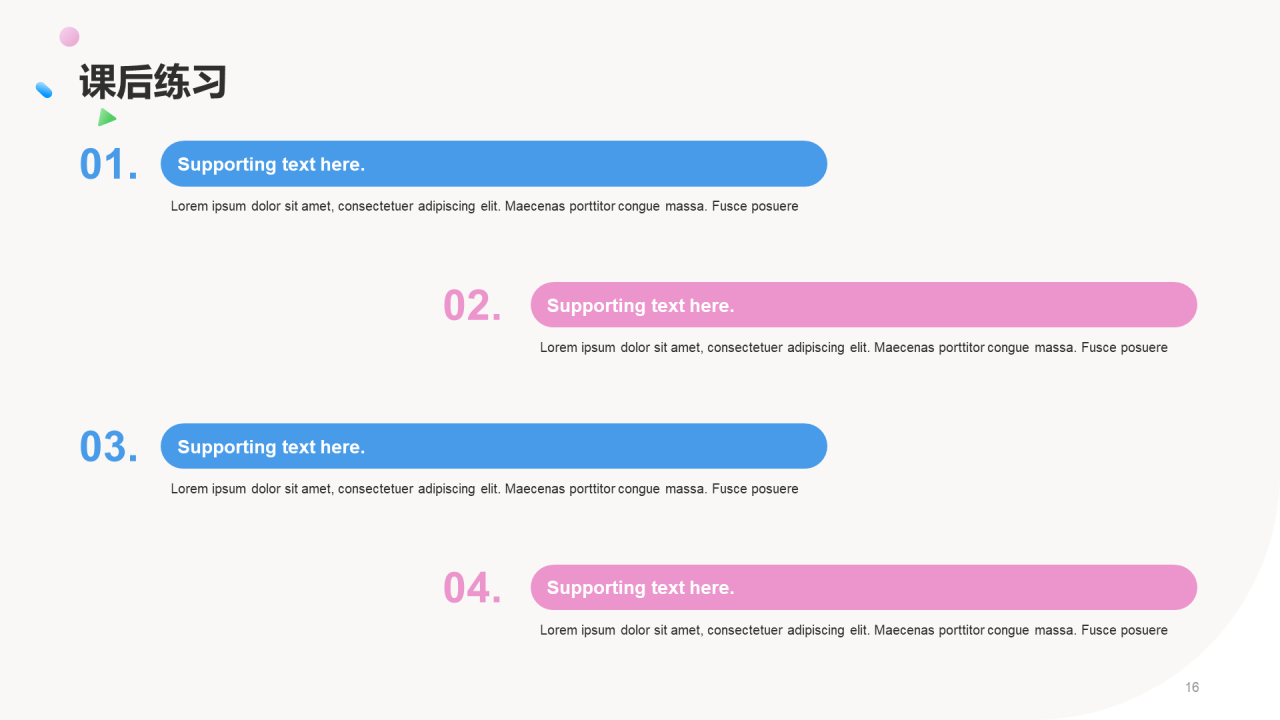 课后练习

01.
Supporting text here.
Lorem ipsum dolor sit amet, consectetuer adipiscing elit. Maecenas porttitor congue massa. Fusce posuere

02.
Supporting text here.
Lorem ipsum dolor sit amet, consectetuer adipiscing elit. Maecenas porttitor congue massa. Fusce posuere

03.
Supporting text here.
Lorem ipsum dolor sit amet, consectetuer adipiscing elit. Maecenas porttitor congue massa. Fusce posuere

04.
Supporting text here.
Lorem ipsum dolor sit amet, consectetuer adipiscing elit. Maecenas porttitor congue massa. Fusce posuere

16